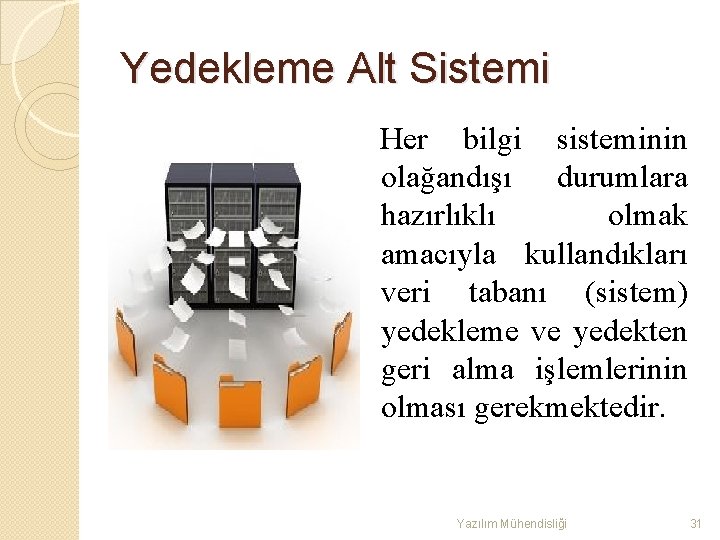 Yedekleme Alt Sistemi

Her bilgi sisteminin olağandışı durumlara hazırlıklı olmak amacıyla kullandıkları veri tabanı (sistem) yedekleme ve yedekten geri alma işlemlerinin olması gerekmektedir.

Yazılım Mühendisliği

31